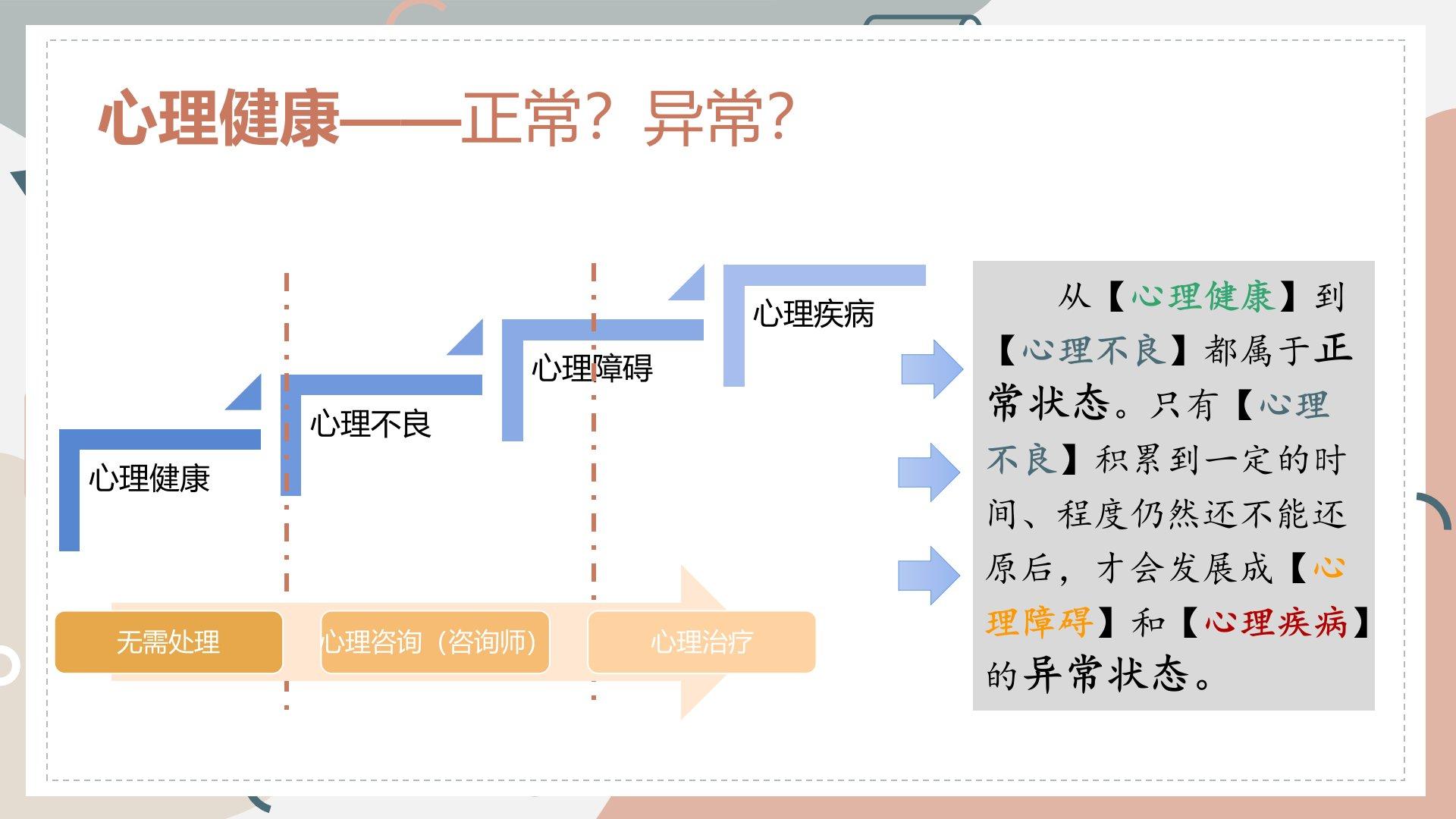 心理健康——正常？异常？

心理健康

心理不良

心理障碍

心理疾病

无需处理

心理咨询（咨询师）

心理治疗

从【心理健康】到【心理不良】都属于正常状态。只有【心理不良】积累到一定的时间、程度仍然还不能还原后，才会发展成【心理障碍】和【心理疾病】的异常状态。